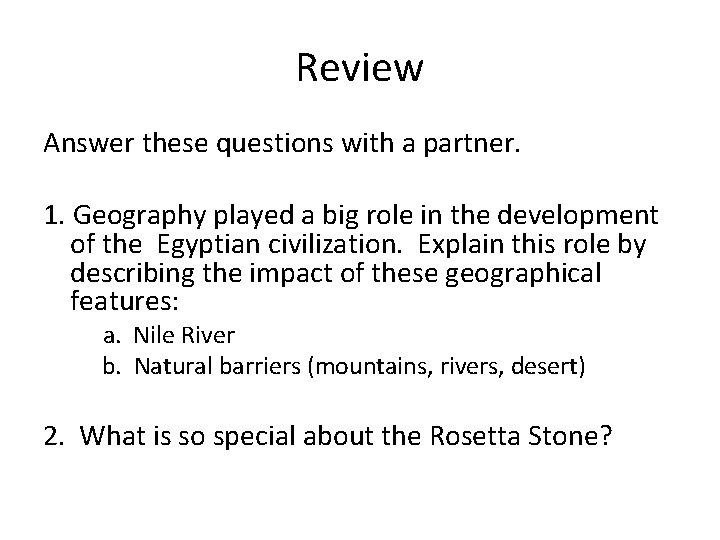 Review

Answer these questions with a partner.

1. Geography played a big role in the development of the Egyptian civilization. Explain this role by describing the impact of these geographical features:

a. Nile River
b. Natural barriers (mountains, rivers, desert)

2. What is so special about the Rosetta Stone?